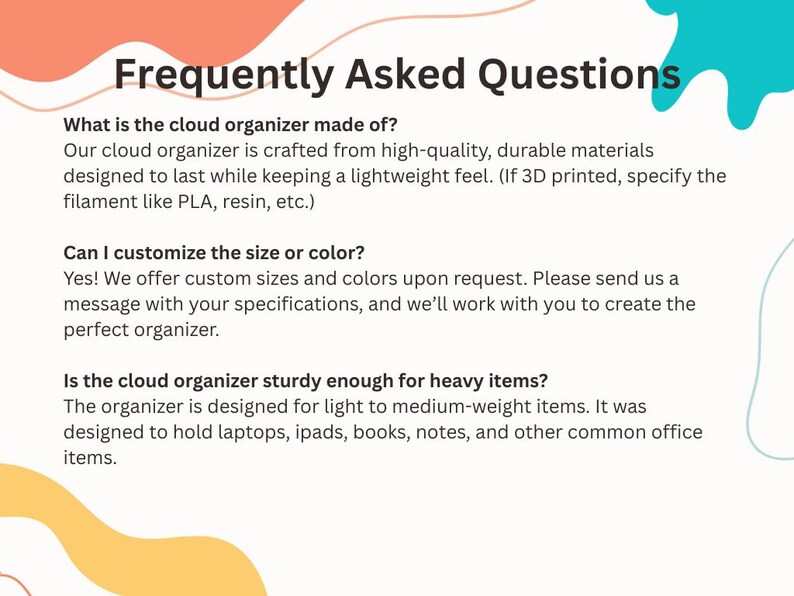 Frequently Asked Questions

What is the cloud organizer made of?
Our cloud organizer is crafted from high-quality, durable materials designed to last while keeping a lightweight feel. (If 3D printed, specify the filament like PLA, resin, etc.)

Can I customize the size or color?
Yes! We offer custom sizes and colors upon request. Please send us a message with your specifications, and we'll work with you to create the perfect organizer.

Is the cloud organizer sturdy enough for heavy items?
The organizer is designed for light to medium-weight items. It was designed to hold laptops, ipads, books, notes, and other common office items.